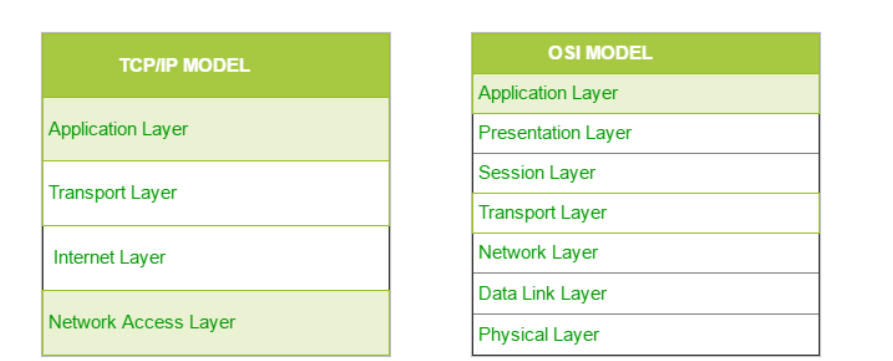 | TCP/IP MODEL |
|---|
| Application Layer |
| Transport Layer |
| Internet Layer |
| Network Access Layer |

| OSI MODEL |
|---|
| Application Layer |
| Presentation Layer |
| Session Layer |
| Transport Layer |
| Network Layer |
| Data Link Layer |
| Physical Layer |